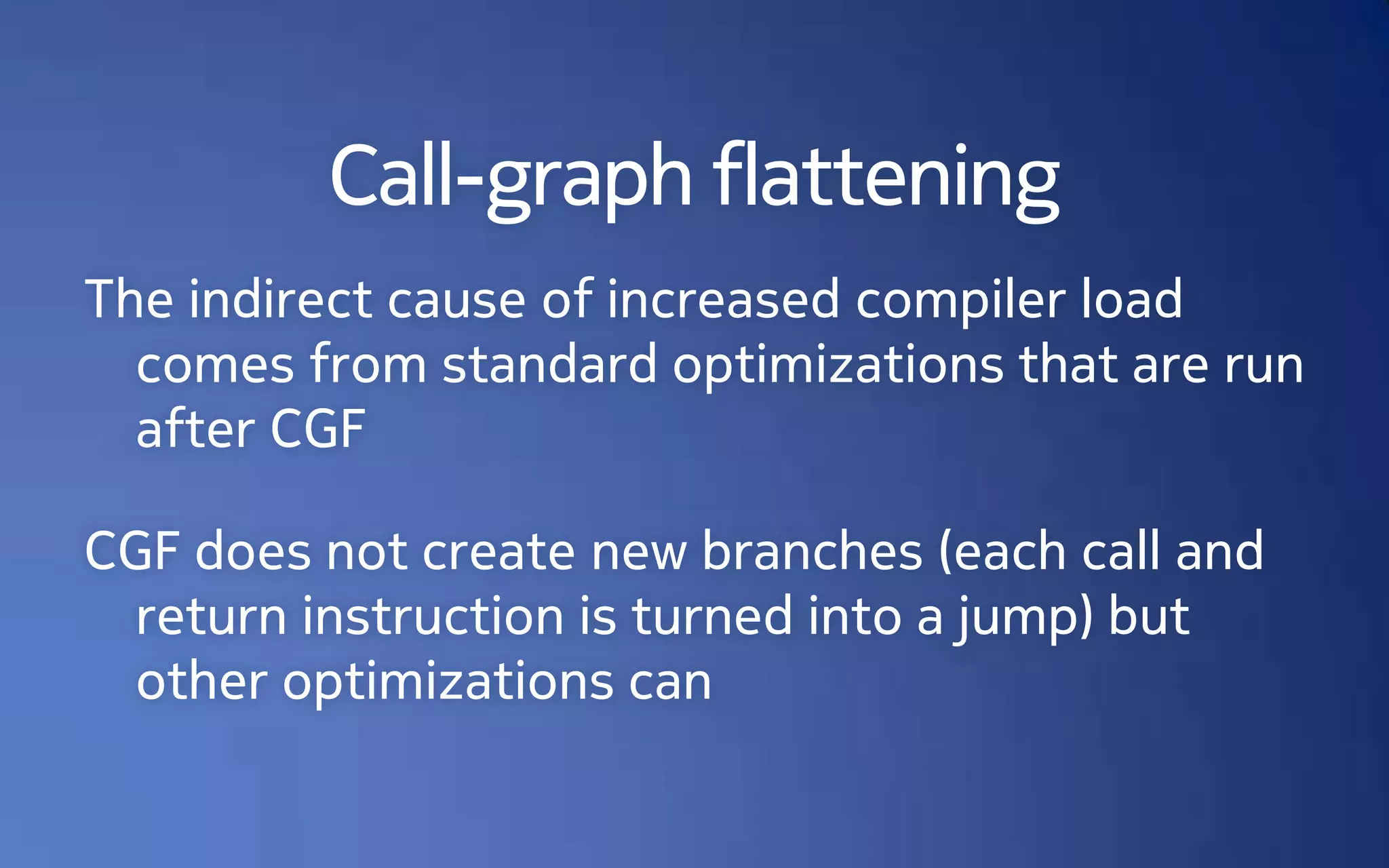 Call-graph flattening

The indirect cause of increased compiler load comes from standard optimizations that are run after CGF

CGF does not create new branches (each call and return instruction is turned into a jump) but other optimizations can